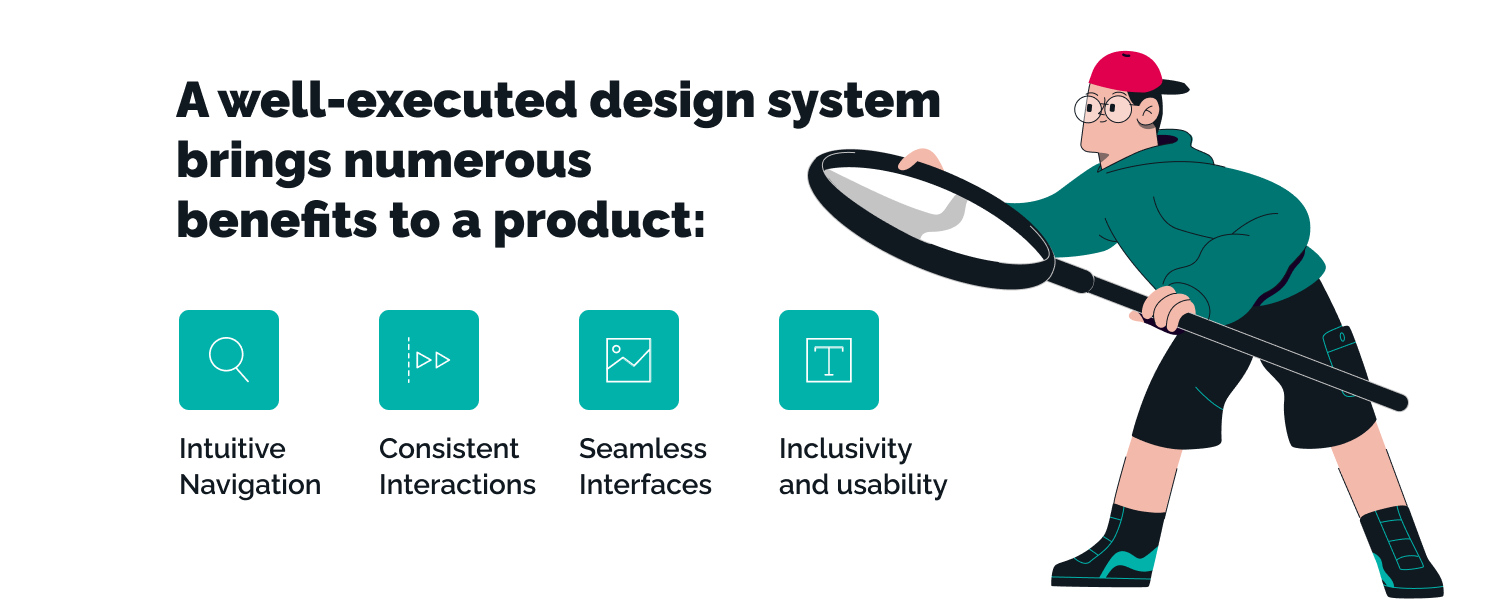 A well-executed design system brings numerous benefits to a product:

Intuitive Navigation

Consistent Interactions

Seamless Interfaces

Inclusivity and usability